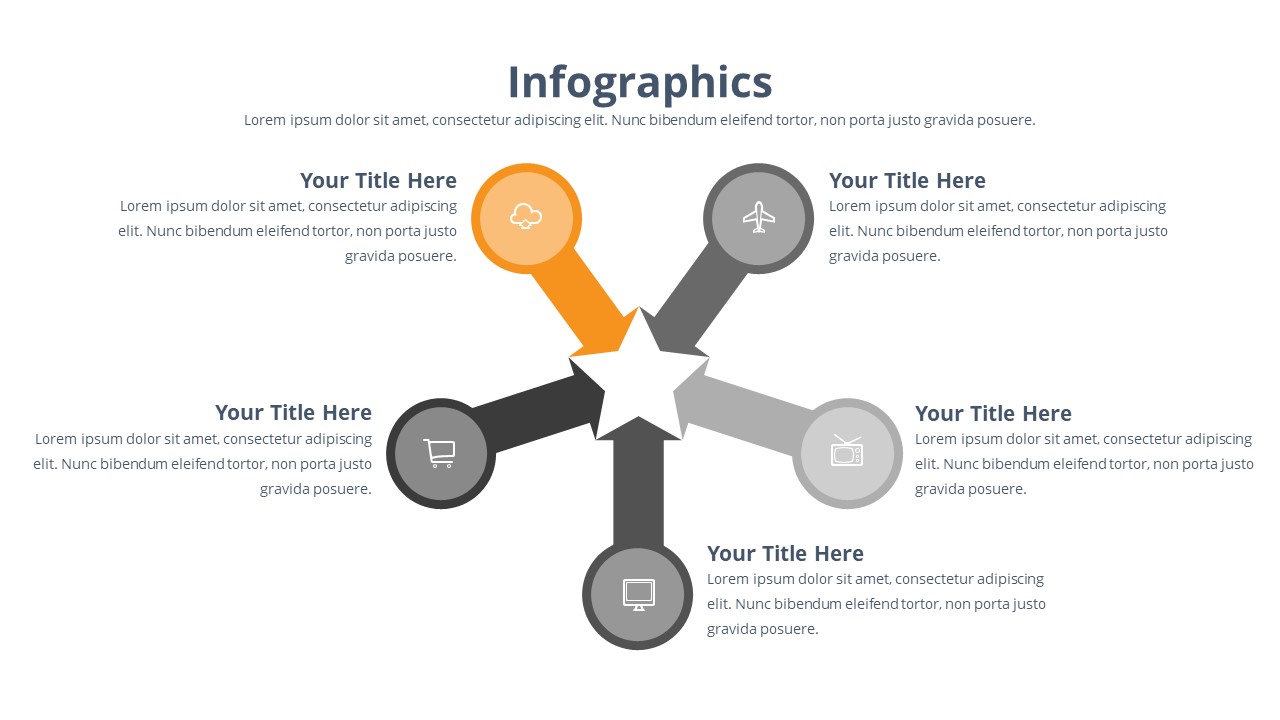 Infographics

Lorem ipsum dolor sit amet, consectetur adipiscing elit. Nunc bibendum eleifend tortor, non porta justo gravida posuere.

Your Title Here
Lorem ipsum dolor sit amet, consectetur adipiscing elit. Nunc bibendum eleifend tortor, non porta justo gravida posuere.

Your Title Here
Lorem ipsum dolor sit amet, consectetur adipiscing elit. Nunc bibendum eleifend tortor, non porta justo gravida posuere.

Your Title Here
Lorem ipsum dolor sit amet, consectetur adipiscing elit. Nunc bibendum eleifend tortor, non porta justo gravida posuere.

Your Title Here
Lorem ipsum dolor sit amet, consectetur adipiscing elit. Nunc bibendum eleifend tortor, non porta justo gravida posuere.

Your Title Here
Lorem ipsum dolor sit amet, consectetur adipiscing elit. Nunc bibendum eleifend tortor, non porta justo gravida posuere.